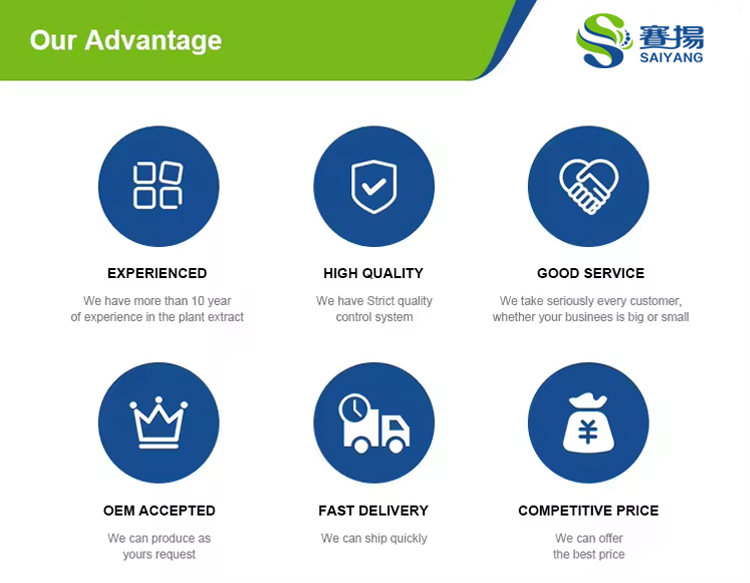 Our Advantage

賽揚
SAIYANG

EXPERIENCED

We have more than 10 year of experience in the plant extract

HIGH QUALITY

We have Strict quality control system

GOOD SERVICE

We take seriously every customer, whether your businees is big or small

OEM ACCEPTED

We can produce as yours request

FAST DELIVERY

We can ship quickly

COMPETITIVE PRICE

We can offer the best price

¥